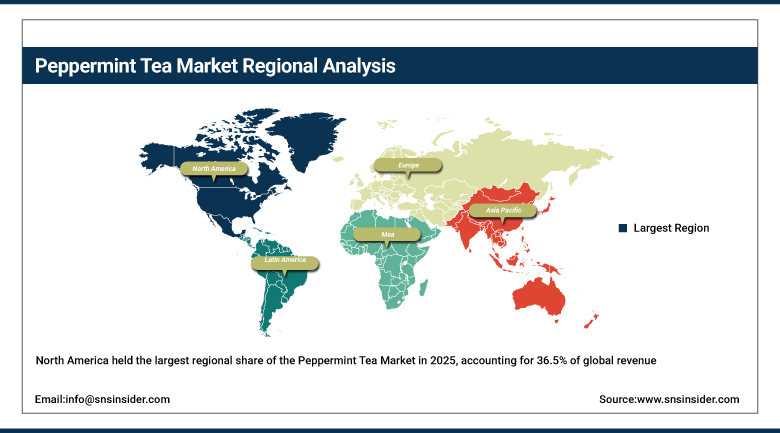 Peppermint Tea Market Regional Analysis

North America

Europe

Asia Pacific

Mea

Latin America

Largest Region

North America held the largest regional share of the Peppermint Tea Market in 2025, accounting for 36.5% of global revenue

Email:info@snsinsider.com

Source:www.snsinsider.com